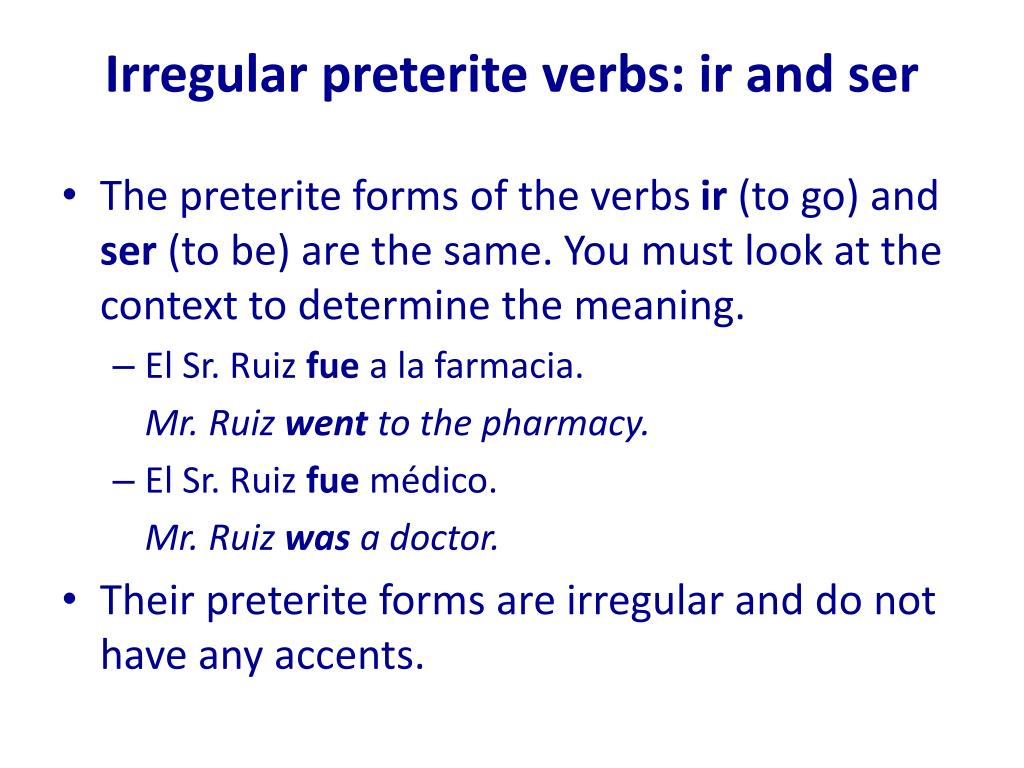 Irregular preterite verbs: ir and ser

• The preterite forms of the verbs ir (to go) and ser (to be) are the same. You must look at the context to determine the meaning.
– El Sr. Ruiz fue a la farmacia.
Mr. Ruiz went to the pharmacy.
– El Sr. Ruiz fue médico.
Mr. Ruiz was a doctor.

• Their preterite forms are irregular and do not have any accents.